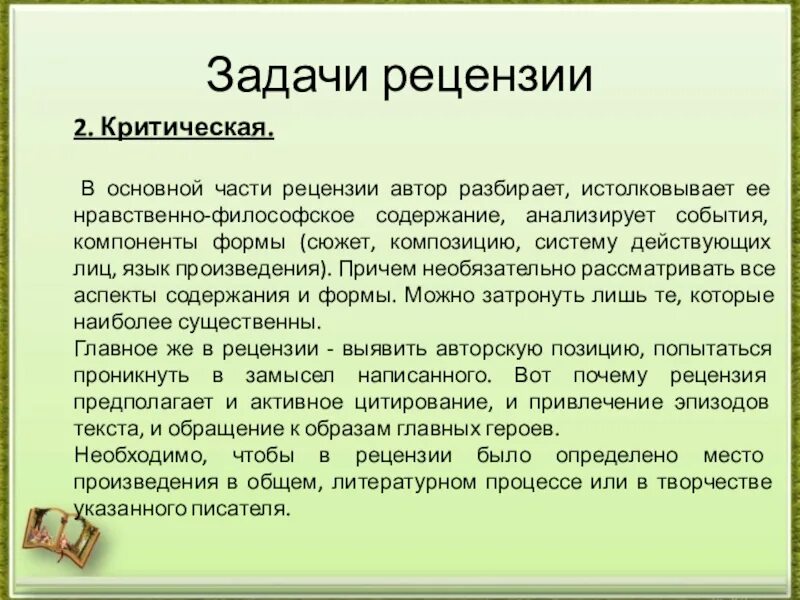 Задачи рецензии

2. Критическая.

В основной части рецензии автор разбирает, истолковывает ее нравственно-философское содержание, анализирует события, компоненты формы (сюжет, композицию, систему действующих лиц, язык произведения). Причем необязательно рассматривать все аспекты содержания и формы. Можно затронуть лишь те, которые наиболее существенны.
Главное же в рецензии - выявить авторскую позицию, попытаться проникнуть в замысел написанного. Вот почему рецензия предполагает и активное цитирование, и привлечение эпизодов текста, и обращение к образам главных героев.
Необходимо, чтобы в рецензии было определено место произведения в общем, литературном процессе или в творчестве указанного писателя.